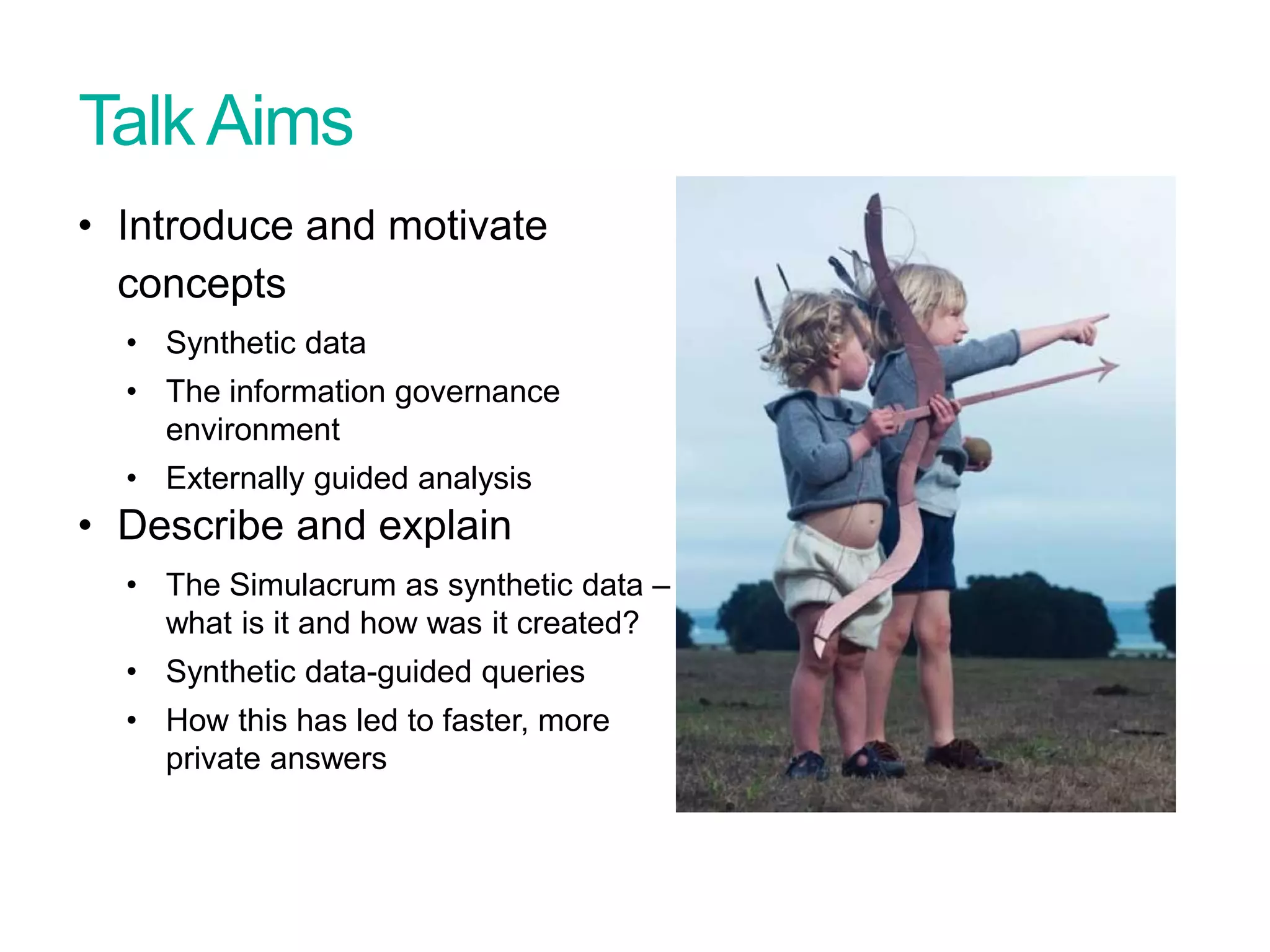 Talk Aims

• Introduce and motivate concepts
  • Synthetic data
  • The information governance environment
  • Externally guided analysis
• Describe and explain
  • The Simulacrum as synthetic data – what is it and how was it created?
  • Synthetic data-guided queries
  • How this has led to faster, more private answers